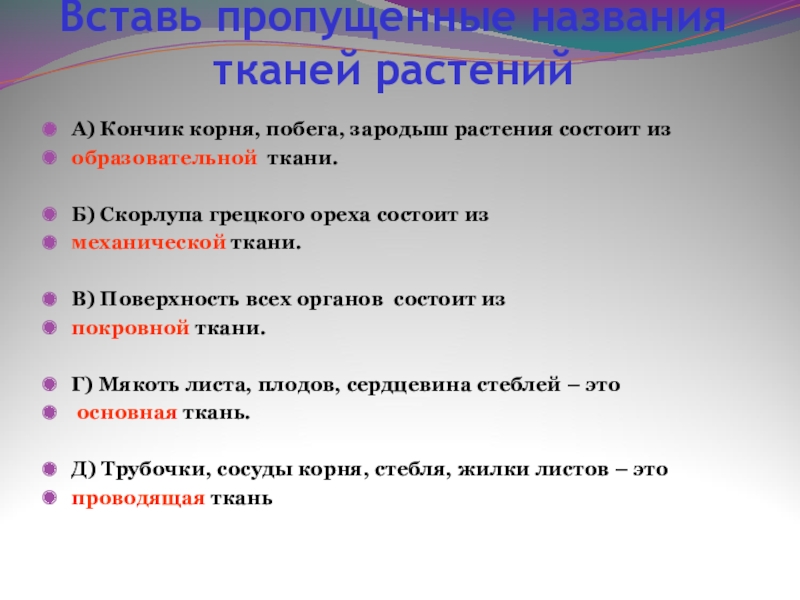 Вставь пропущенные названия тканей растений

А) Кончик корня, побега, зародыш растения состоит из
образовательной ткани.

Б) Скорлупа грецкого ореха состоит из
механической ткани.

В) Поверхность всех органов состоит из
покровной ткани.

Г) Мякоть листа, плодов, сердцевина стеблей – это
основная ткань.

Д) Трубочки, сосуды корня, стебля, жилки листов – это
проводящая ткань